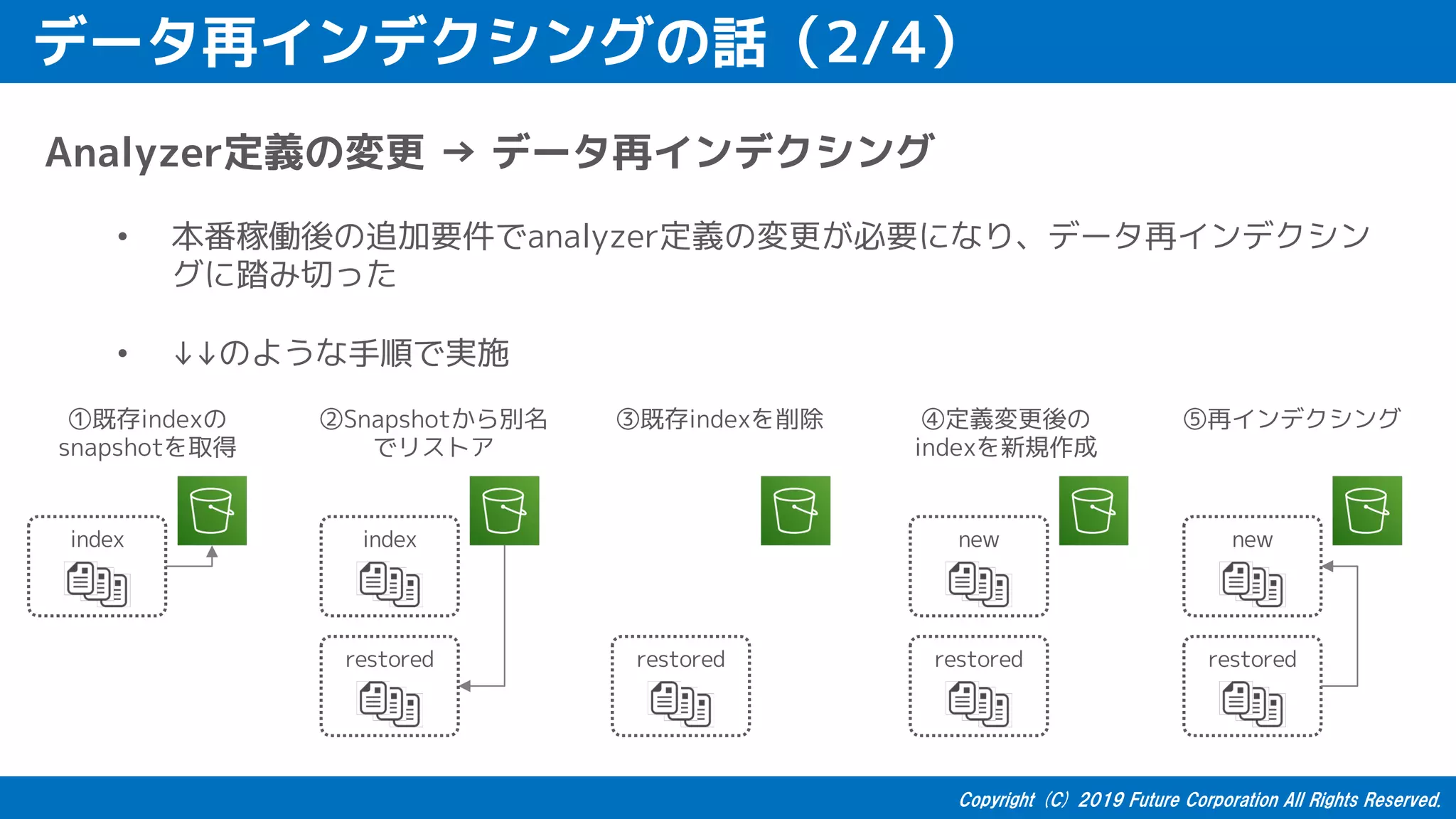 データ再インデクシングの話（2/4）

Analyzer定義の変更 → データ再インデクシング

• 本番稼働後の追加要件でanalyzer定義の変更が必要になり、データ再インデクシングに踏み切った

• ↓↓のような手順で実施

①既存indexのsnapshotを取得

index

②Snapshotから別名でリストア

index

restored

③既存indexを削除

restored

④定義変更後のindexを新規作成

new

restored

⑤再インデクシング

new

restored

Copyright (C) 2019 Future Corporation All Rights Reserved.